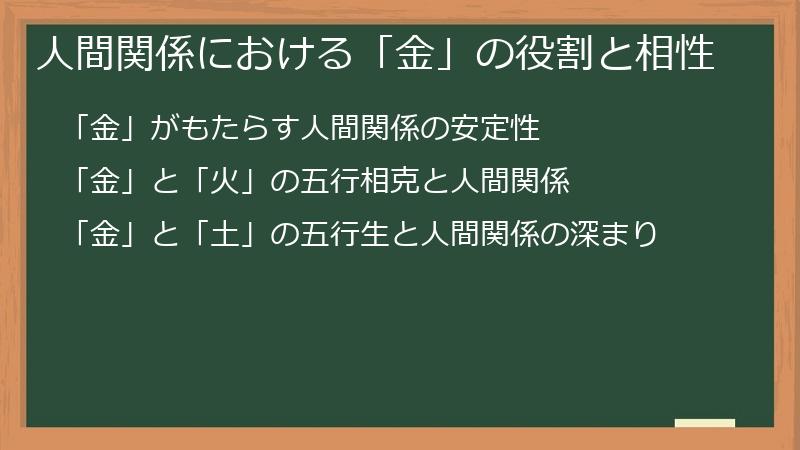 人間関係における「金」の役割と相性

「金」がもたらす人間関係の安定性

「金」と「火」の五行相克と人間関係

「金」と「土」の五行生と人間関係の深まり